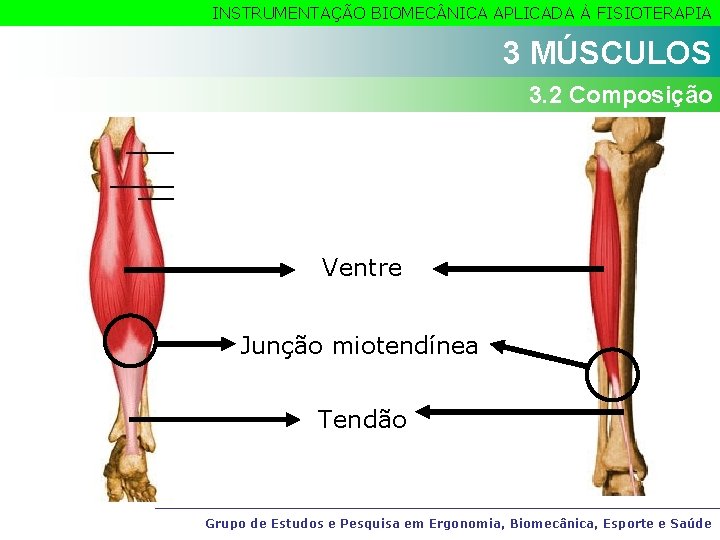 INSTRUMENTAÇÃO BIOMECÂNICA APLICADA À FISIOTERAPIA

3 MÚSCULOS

3.2 Composição

Ventre

Junção miotendínea

Tendão

Grupo de Estudos e Pesquisa em Ergonomia, Biomecânica, Esporte e Saúde